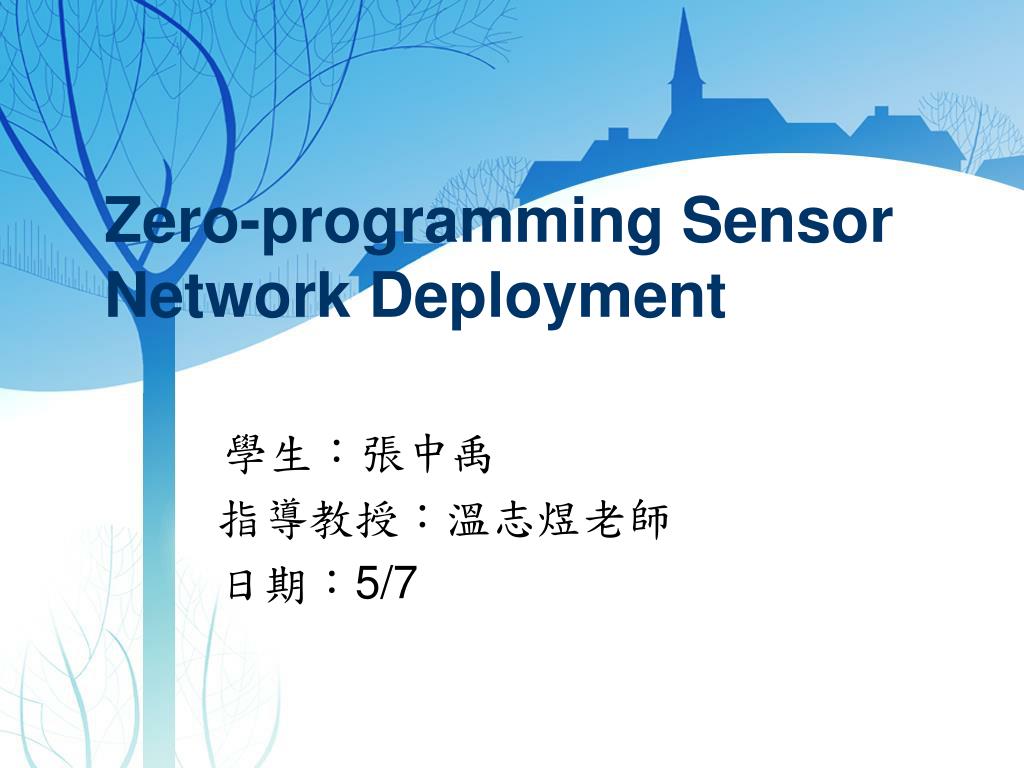 Zero-programming Sensor Network Deployment

學生：張中禹
指導教授：溫志煜老師
日期：5/7